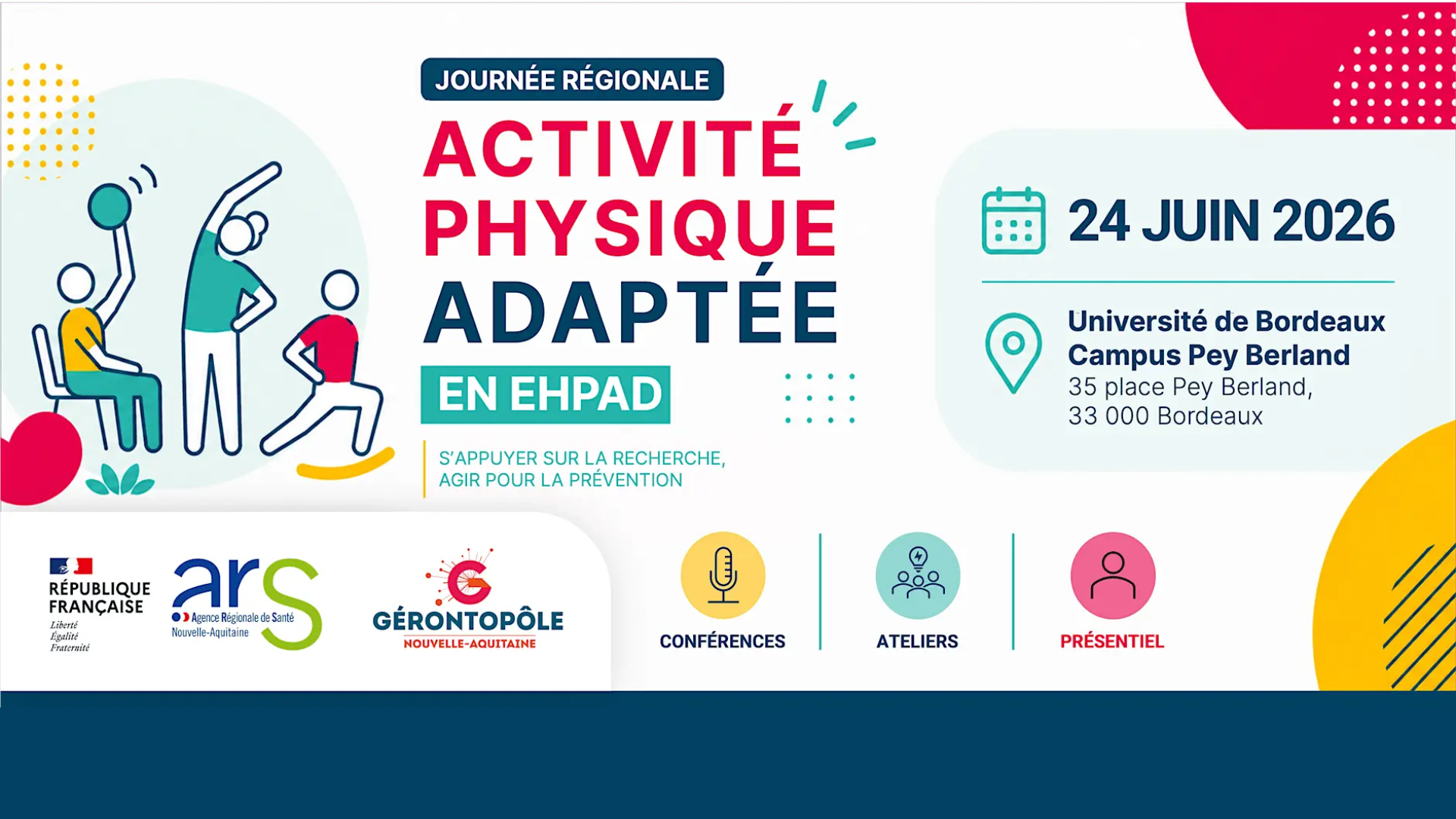 JOURNÉE RÉGIONALE

ACTIVITÉ PHYSIQUE ADAPTÉE

EN EHPAD

S'APPUYER SUR LA RECHERCHE, AGIR POUR LA PRÉVENTION

24 JUIN 2026

Université de Bordeaux
Campus Pey Berland
35 place Pey Berland,
33 000 Bordeaux

RÉPUBLIQUE FRANÇAISE
Liberté
Égalité
Fraternité

ars
Agence Régionale de Santé
Nouvelle-Aquitaine

GÉRONTOPÔLE
NOUVELLE-AQUITAINE

CONFÉRENCES

ATELIERS

PRÉSENTIEL